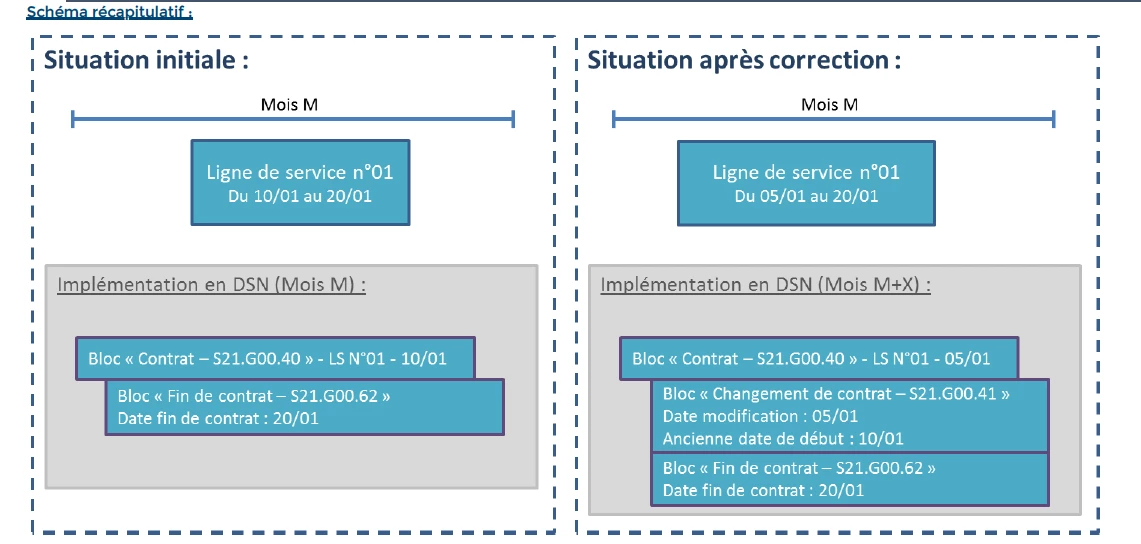 Schéma récapitulatif :

Situation initiale :

Mois M

Ligne de service n°01
Du 10/01 au 20/01

Implémentation en DSN (Mois M) :

Bloc « Contrat – S21.G00.40 » - LS N°01 - 10/01

Bloc « Fin de contrat – S21.G00.62 »
Date fin de contrat : 20/01

Situation après correction :

Mois M

Ligne de service n°01
Du 05/01 au 20/01

Implémentation en DSN (Mois M+X) :

Bloc « Contrat – S21.G00.40 » - LS N°01 - 05/01

Bloc « Changement de contrat – S21.G00.41 »
Date modification : 05/01
Ancienne date de début : 10/01

Bloc « Fin de contrat – S21.G00.62 »
Date fin de contrat : 20/01